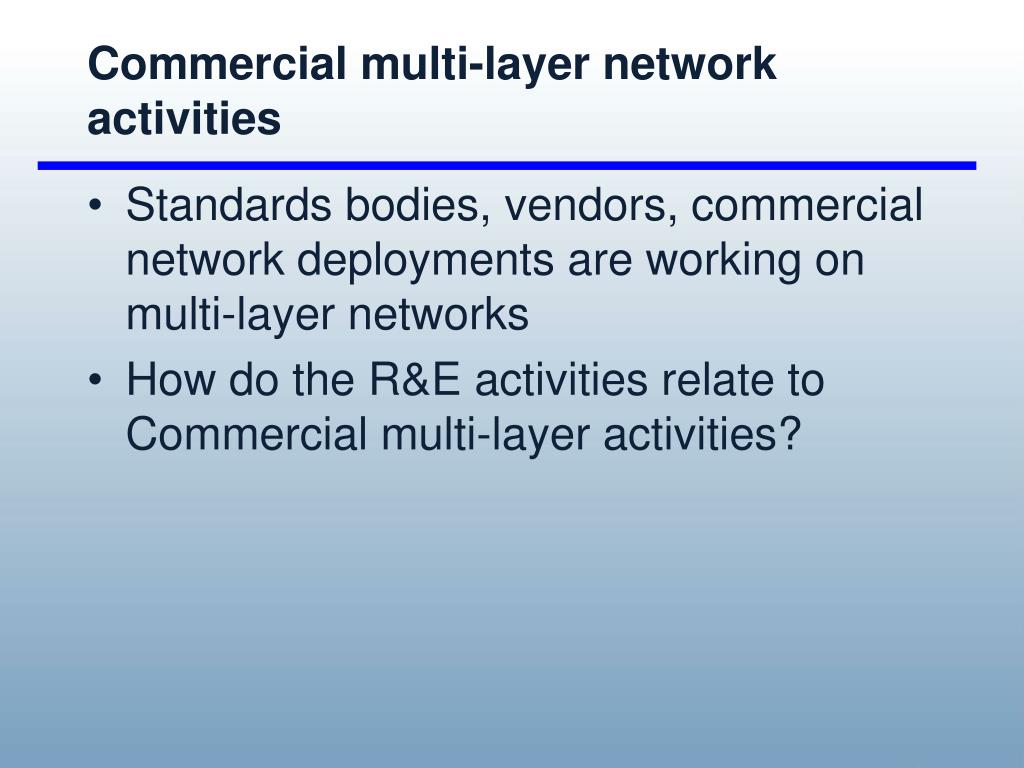 Commercial multi-layer network activities

• Standards bodies, vendors, commercial network deployments are working on multi-layer networks

• How do the R&E activities relate to Commercial multi-layer activities?